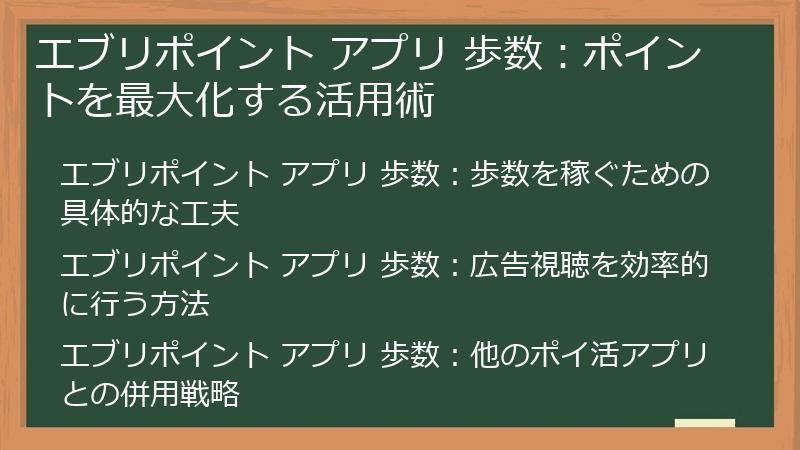 エブリポイント アプリ 歩数：ポイントを最大化する活用術

エブリポイント アプリ 歩数：歩数を稼ぐための具体的な工夫

エブリポイント アプリ 歩数：広告視聴を効率的に行う方法

エブリポイント アプリ 歩数：他のポイ活アプリとの併用戦略